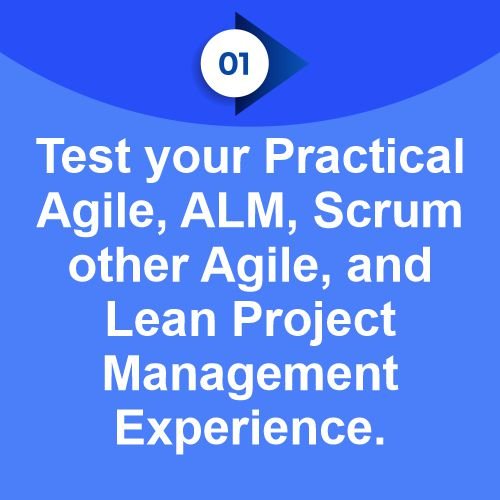 01

Test your Practical Agile, ALM, Scrum other Agile, and Lean Project Management Experience.